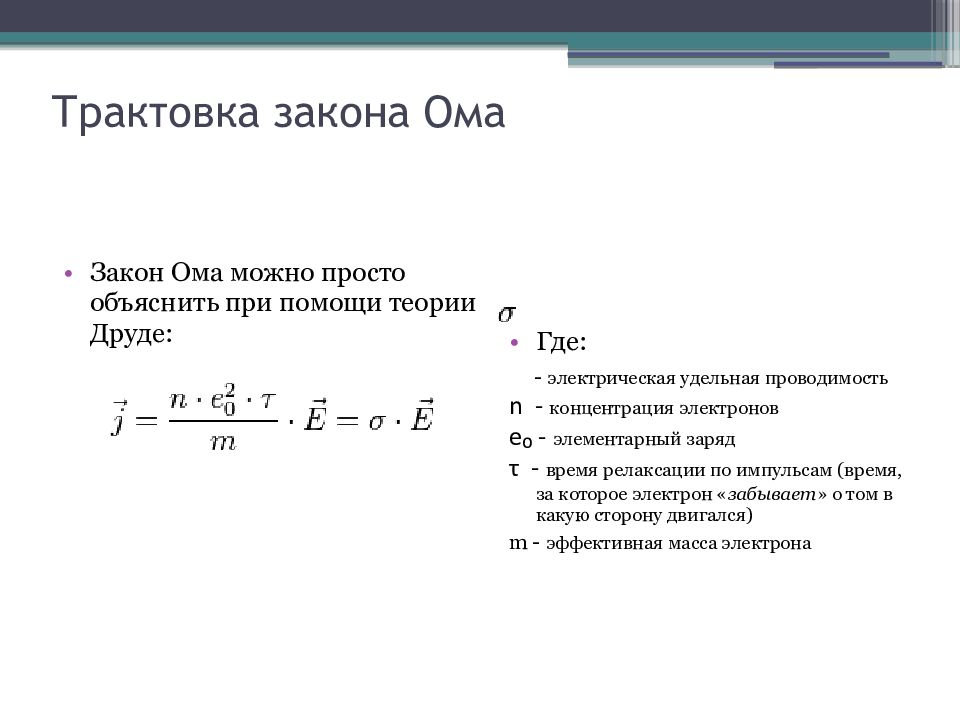 Трактовка закона Ома

• Закон Ома можно просто объяснить при помощи теории Друде:

$\vec{j} = \frac{n \cdot e_0^2 \cdot \tau}{m} \cdot \vec{E} = \sigma \cdot \vec{E}$

$\sigma$

• Где:

- электрическая удельная проводимость

n - концентрация электронов

$e_0$ - элементарный заряд

τ - время релаксации по импульсам (время, за которое электрон «забывает» о том в какую сторону двигался)

m - эффективная масса электрона